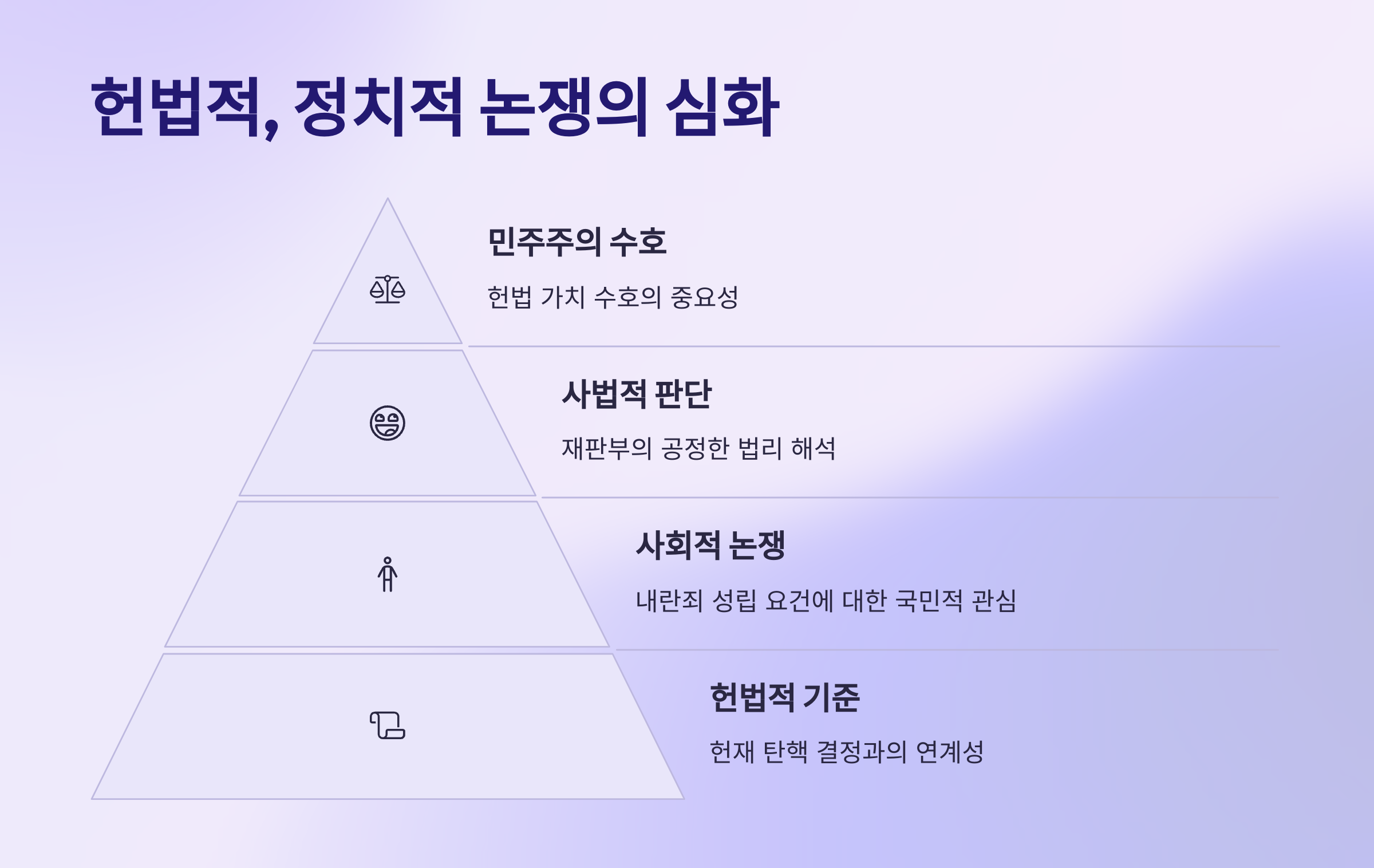 헌법적, 정치적 논쟁의 심화

민주주의 수호

헌법 가치 수호의 중요성

사법적 판단

재판부의 공정한 법리 해석

사회적 논쟁

내란죄 성립 요건에 대한 국민적 관심

헌법적 기준

헌재 탄핵 결정과의 연계성